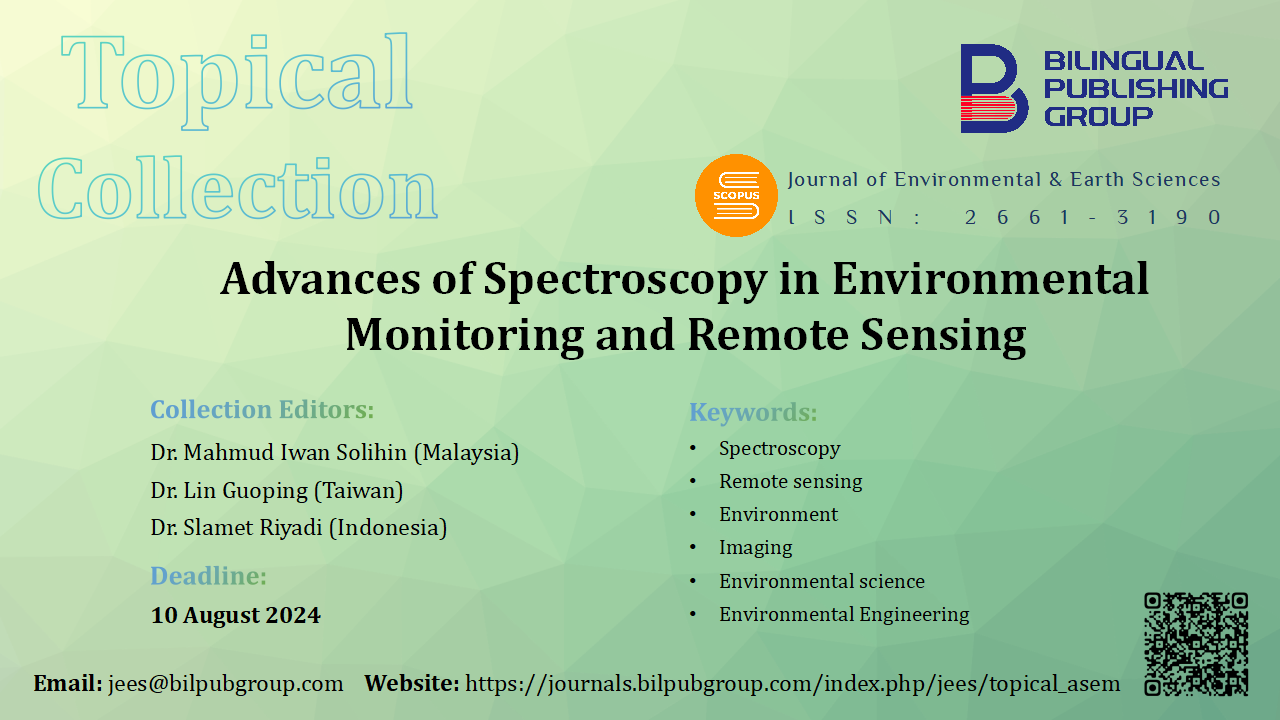 Topical Collection

BILINGUAL PUBLISHING GROUP

SCOPUS

Journal of Environmental & Earth Sciences
ISSN: 2661-3190

Advances of Spectroscopy in Environmental Monitoring and Remote Sensing

Collection Editors:
Dr. Mahmud Iwan Solihin (Malaysia)
Dr. Lin Guoping (Taiwan)
Dr. Slamet Riyadi (Indonesia)

Deadline:
10 August 2024

Keywords:
• Spectroscopy
• Remote sensing
• Environment
• Imaging
• Environmental science
• Environmental Engineering

Email: jees@bilpubgroup.com Website: https://journals.bilpubgroup.com/index.php/jees/topical_asem